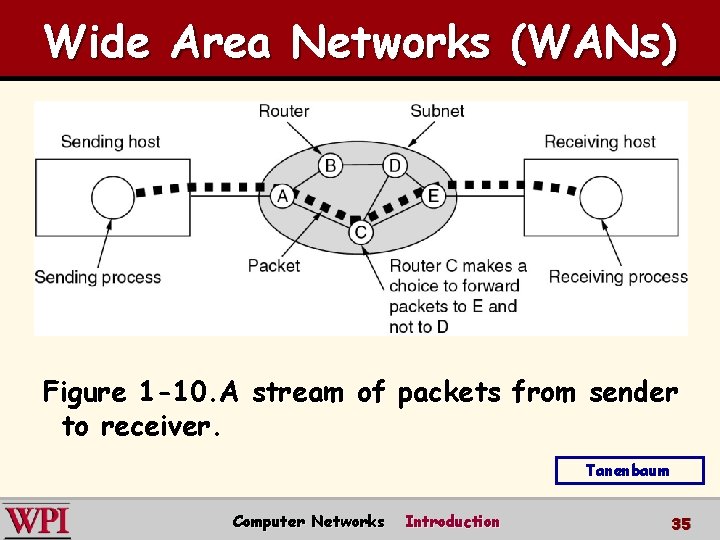 Wide Area Networks (WANs)

Router

Subnet

Sending host

Receiving host

B

D

A

E

C

Sending process

Packet

Router C makes a choice to forward packets to E and not to D

Receiving process

Figure 1-10.A stream of packets from sender to receiver.

Tanenbaum

WPI

Computer Networks Introduction

35